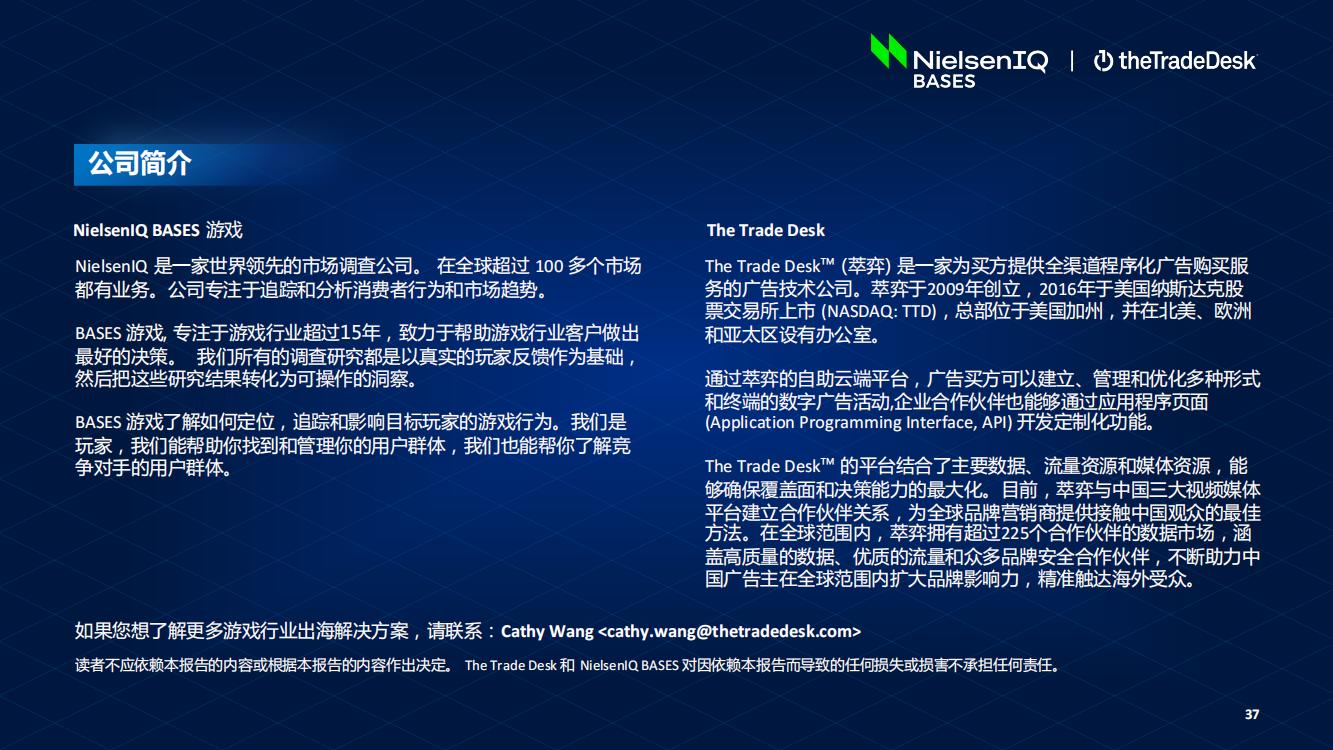 NielsenIQ BASES | theTradeDesk

公司简介

NielsenIQ BASES 游戏

NielsenIQ 是一家世界领先的市场调查公司。 在全球超过 100 多个市场都有业务。公司专注于追踪和分析消费者行为和市场趋势。

BASES 游戏, 专注于游戏行业超过15年，致力于帮助游戏行业客户做出最好的决策。 我们所有的调查研究都是以真实的玩家反馈作为基础，然后把这些研究结果转化为可操作的洞察。

BASES 游戏了解如何定位，追踪和影响目标玩家的游戏行为。我们是玩家，我们能帮助你找到和管理你的用户群体，我们也能帮你了解竞争对手的用户群体。

The Trade Desk

The Trade Desk™ (萃弈) 是一家为买方提供全渠道程序化广告购买服务的广告技术公司。萃弈于2009年创立，2016年于美国纳斯达克股票交易所上市 (NASDAQ: TTD)，总部位于美国加州，并在北美、欧洲和亚太区设有办公室。

通过萃弈的自助云端平台，广告买方可以建立、管理和优化多种形式和终端的数字广告活动,企业合作伙伴也能够通过应用程序页面 (Application Programming Interface, API) 开发定制化功能。

The Trade Desk™ 的平台结合了主要数据、流量资源和媒体资源，能够确保覆盖面和决策能力的最大化。目前，萃弈与中国三大视频媒体平台建立合作伙伴关系，为全球品牌营销商提供接触中国观众的最佳方法。在全球范围内，萃弈拥有超过225个合作伙伴的数据市场，涵盖高质量的数据、优质的流量和众多品牌安全合作伙伴，不断助力中国广告主在全球范围内扩大品牌影响力，精准触达海外受众。

如果您想了解更多游戏行业出海解决方案，请联系：Cathy Wang <cathy.wang@thetradedesk.com>

读者不应依赖本报告的内容或根据本报告的内容作出决定。 The Trade Desk 和 NielsenIQ BASES 对因依赖本报告而导致的任何损失或损害不承担任何责任。

37